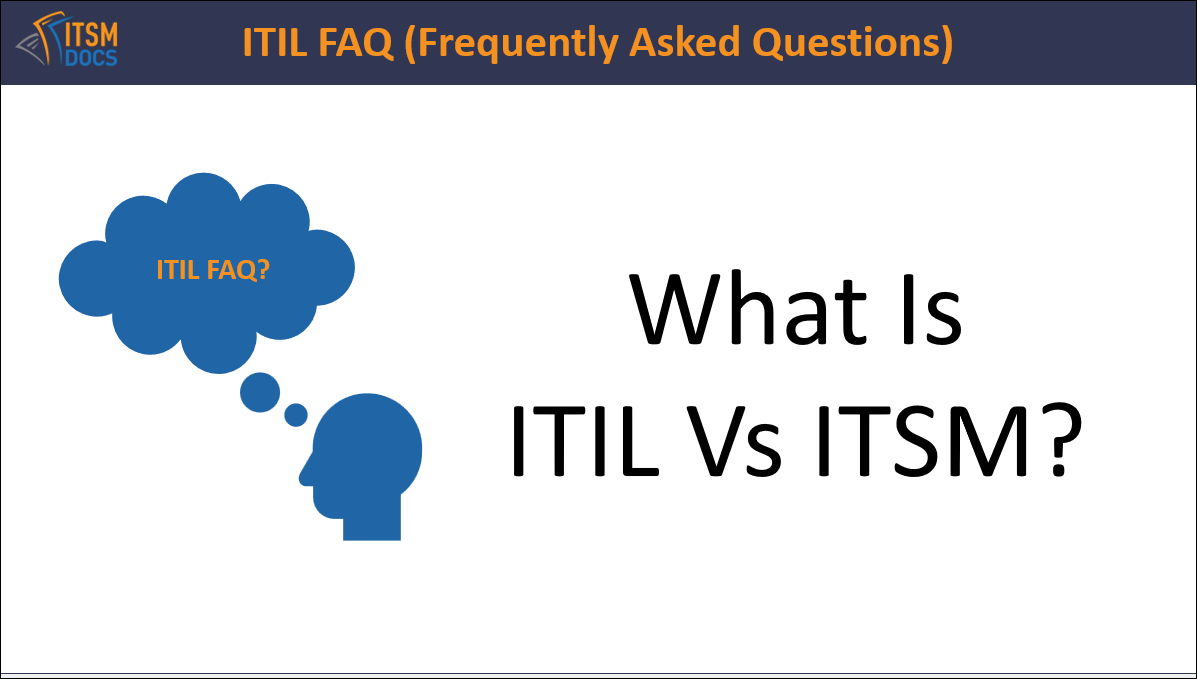 ITSM DOCS

ITIL FAQ (Frequently Asked Questions)

ITIL FAQ?

What Is ITIL Vs ITSM?